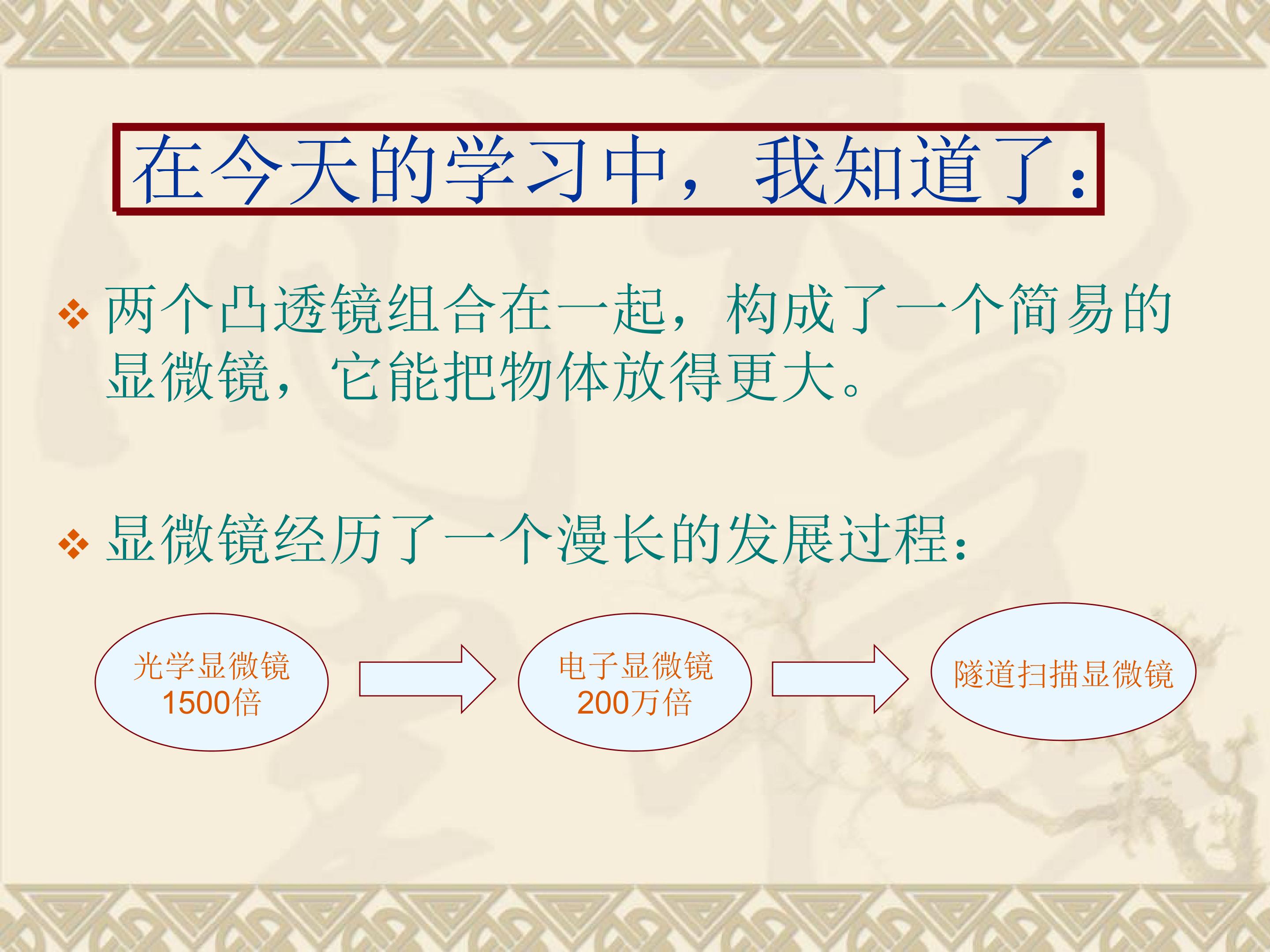 在今天的学习中，我知道了：

❖ 两个凸透镜组合在一起，构成了一个简易的显微镜，它能把物体放得更大。

❖ 显微镜经历了一个漫长的发展过程：

光学显微镜
1500倍

电子显微镜
200万倍

隧道扫描显微镜